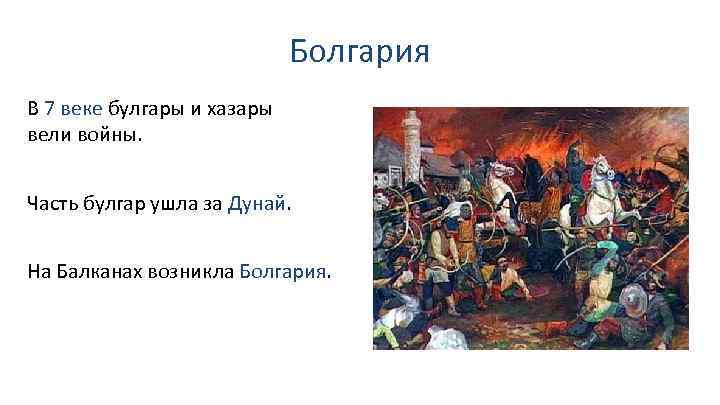 Болгария

В 7 веке булгары и хазары вели войны.

Часть булгар ушла за Дунай.

На Балканах возникла Болгария.